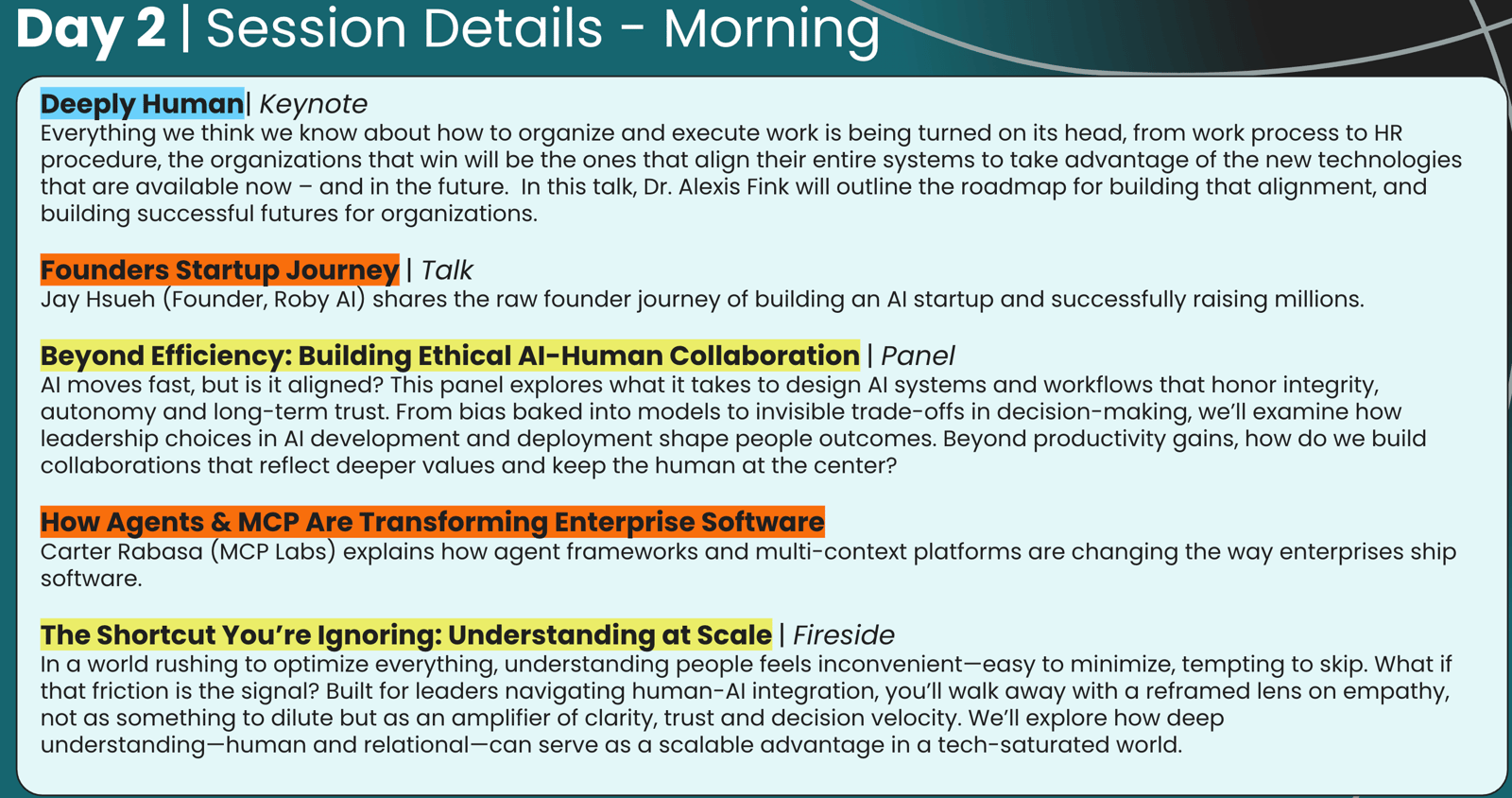 Day 2 | Session Details - Morning

Deeply Human| Keynote
Everything we think we know about how to organize and execute work is being turned on its head, from work process to HR procedure, the organizations that win will be the ones that align their entire systems to take advantage of the new technologies that are available now – and in the future. In this talk, Dr. Alexis Fink will outline the roadmap for building that alignment, and building successful futures for organizations.

Founders Startup Journey | Talk
Jay Hsueh (Founder, Roby AI) shares the raw founder journey of building an AI startup and successfully raising millions.

Beyond Efficiency: Building Ethical AI-Human Collaboration | Panel
AI moves fast, but is it aligned? This panel explores what it takes to design AI systems and workflows that honor integrity, autonomy and long-term trust. From bias baked into models to invisible trade-offs in decision-making, we'll examine how leadership choices in AI development and deployment shape people outcomes. Beyond productivity gains, how do we build collaborations that reflect deeper values and keep the human at the center?

How Agents & MCP Are Transforming Enterprise Software
Carter Rabasa (MCP Labs) explains how agent frameworks and multi-context platforms are changing the way enterprises ship software.

The Shortcut You're Ignoring: Understanding at Scale | Fireside
In a world rushing to optimize everything, understanding people feels inconvenient—easy to minimize, tempting to skip. What if that friction is the signal? Built for leaders navigating human-AI integration, you'll walk away with a reframed lens on empathy, not as something to dilute but as an amplifier of clarity, trust and decision velocity. We'll explore how deep understanding—human and relational—can serve as a scalable advantage in a tech-saturated world.